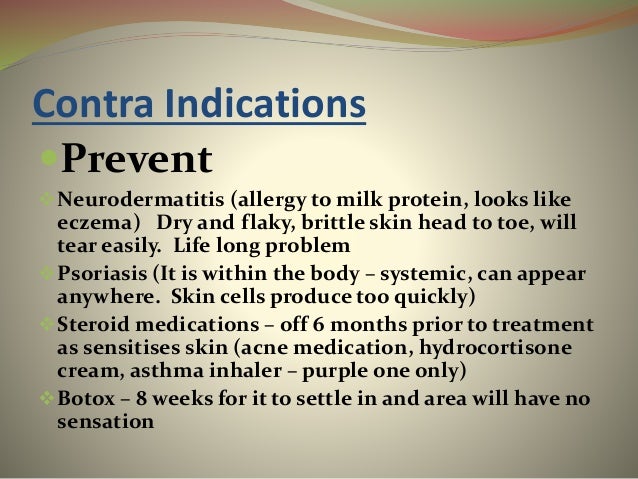 Contra Indications

Prevent

Neurodermatitis (allergy to milk protein, looks like eczema)   Dry and flaky, brittle skin head to toe, will tear easily.  Life long problem

Psoriasis (It is within the body – systemic, can appear anywhere.  Skin cells produce too quickly)

Steroid medications – off 6 months prior to treatment as sensitises skin (acne medication, hydrocortisone cream, asthma inhaler – purple one only)

Botox – 8 weeks for it to settle in and area will have no sensation